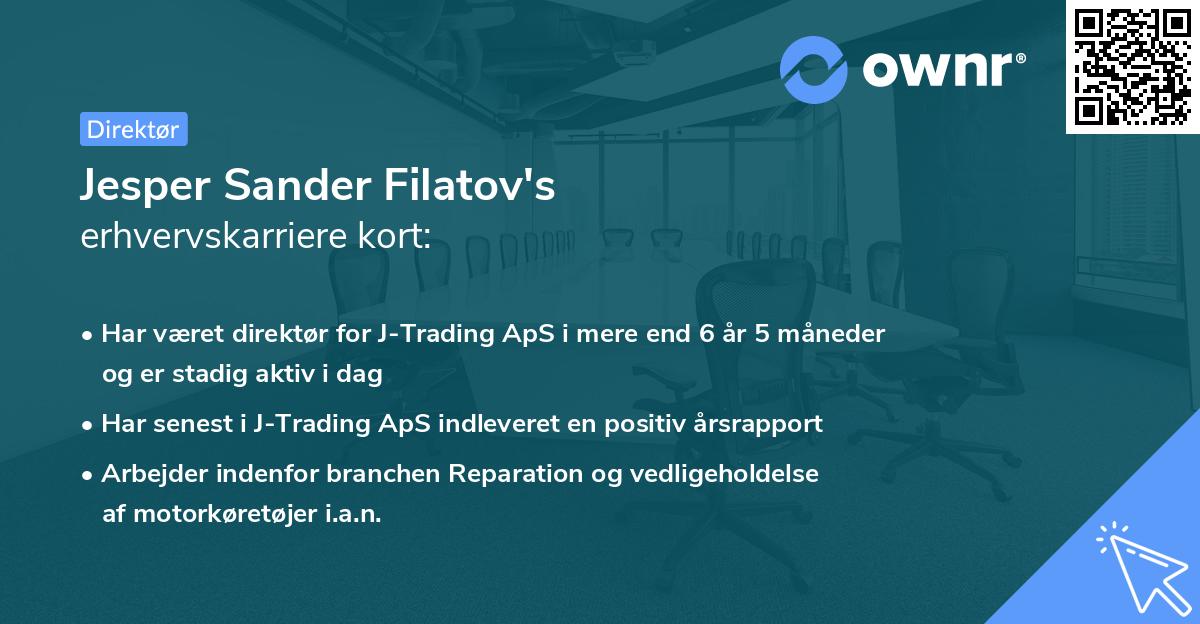 ownr®

Direktør

Jesper Sander Filatov's
erhvervskarriere kort:

• Har været direktør for J-Trading ApS i mere end 6 år 5 måneder og er stadig aktiv i dag
• Har senest i J-Trading ApS indleveret en positiv årsrapport
• Arbejder indenfor branchen Reparation og vedligeholdelse af motorkøretøjer i.a.n.